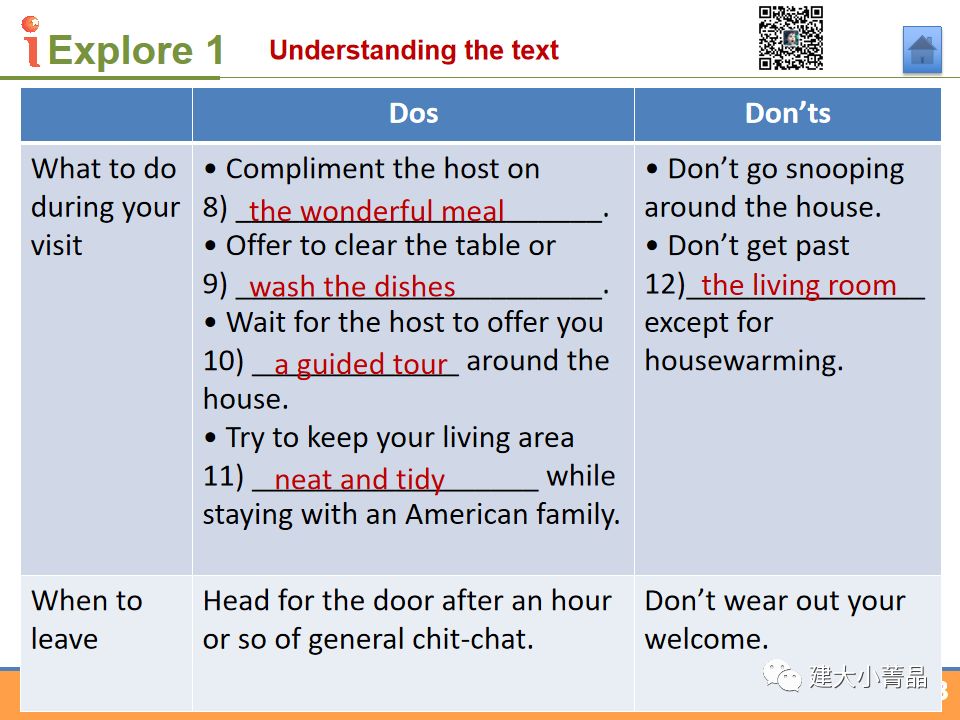 iExplore 1 Understanding the text

| | Dos | Don'ts |
|---|---|---|
| What to do during your visit | • Compliment the host on 8) the wonderful meal. • Offer to clear the table or 9) wash the dishes. • Wait for the host to offer you 10) a guided tour around the house. • Try to keep your living area 11) neat and tidy while staying with an American family. | • Don't go snooping around the house. • Don't get past 12) the living room except for housewarming. |
| When to leave | Head for the door after an hour or so of general chit-chat. | Don't wear out your welcome. |

建大小菁晶